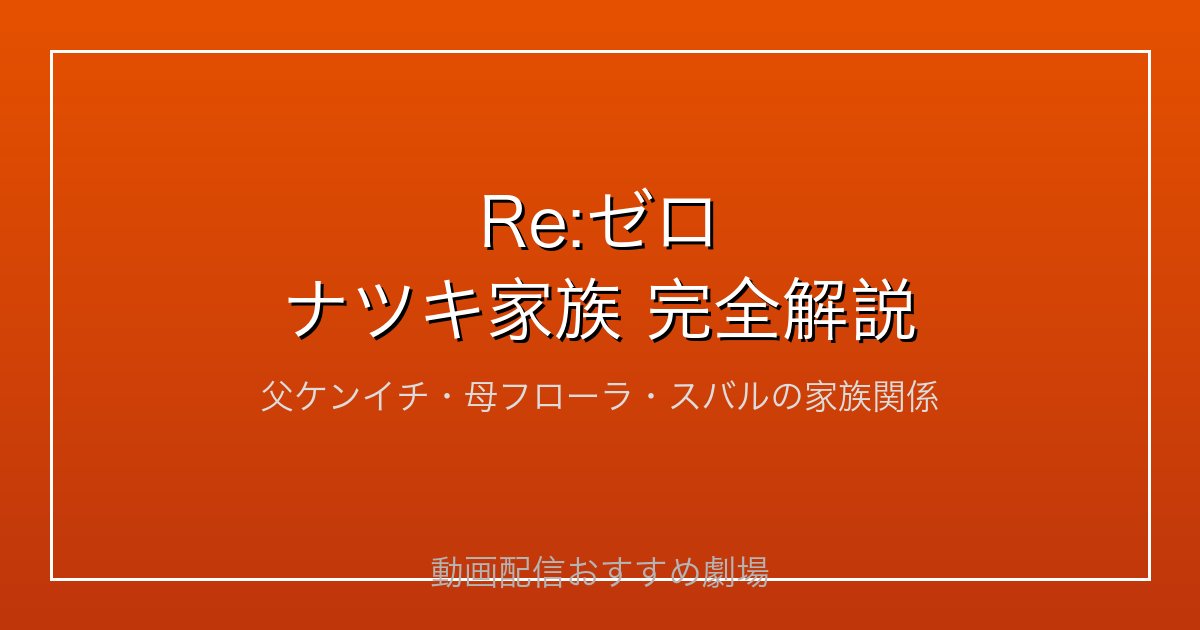 Re:ゼロ
ナツキ家族 完全解説

父ケンイチ・母フローラ・スバルの家族関係

動画配信おすすめ劇場